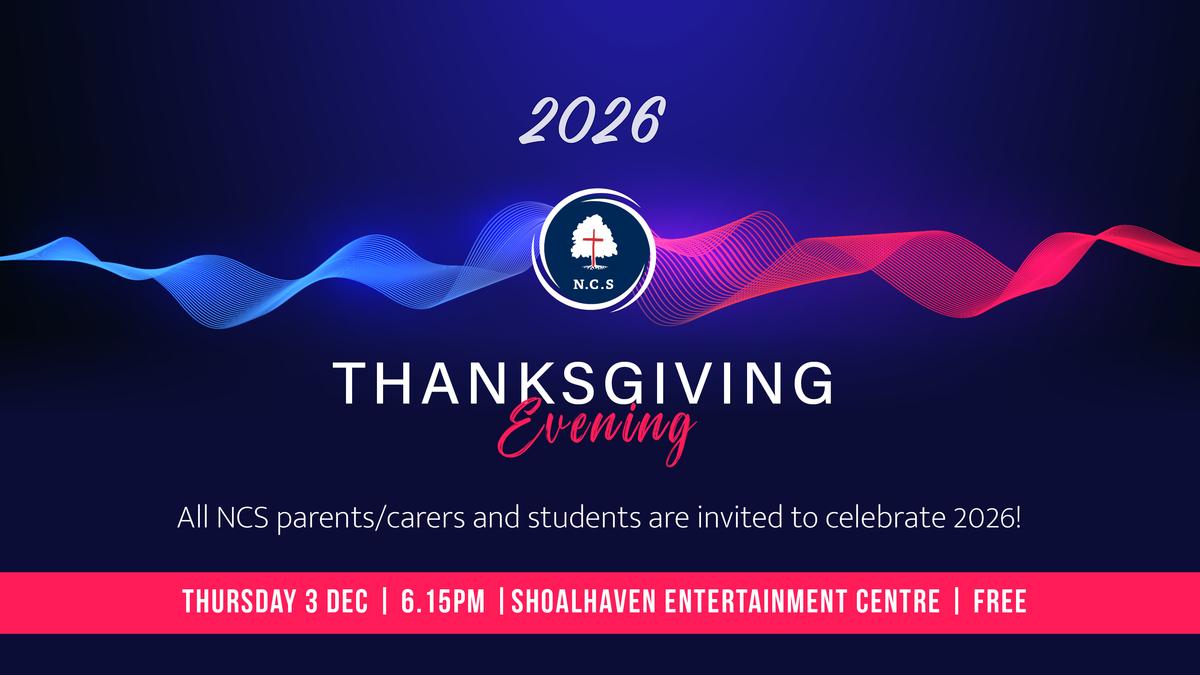 2026

N.C.S

THANKSGIVING
Evening

All NCS parents/carers and students are invited to celebrate 2026!

THURSDAY 3 DEC | 6.15PM | SHOALHAVEN ENTERTAINMENT CENTRE | FREE